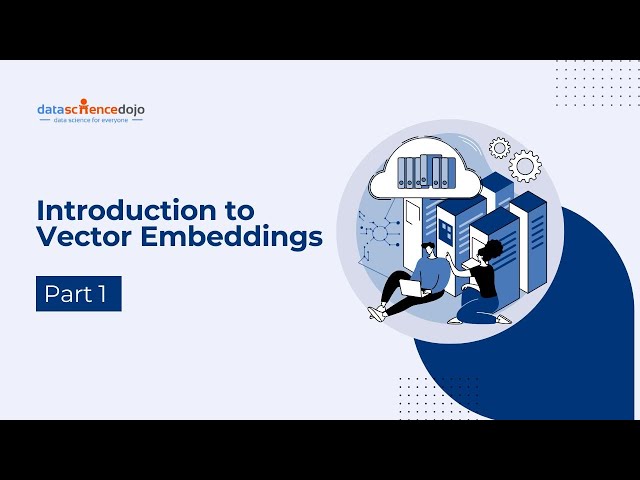 datasciencedojo
data science for everyone

Introduction to Vector Embeddings

Part 1